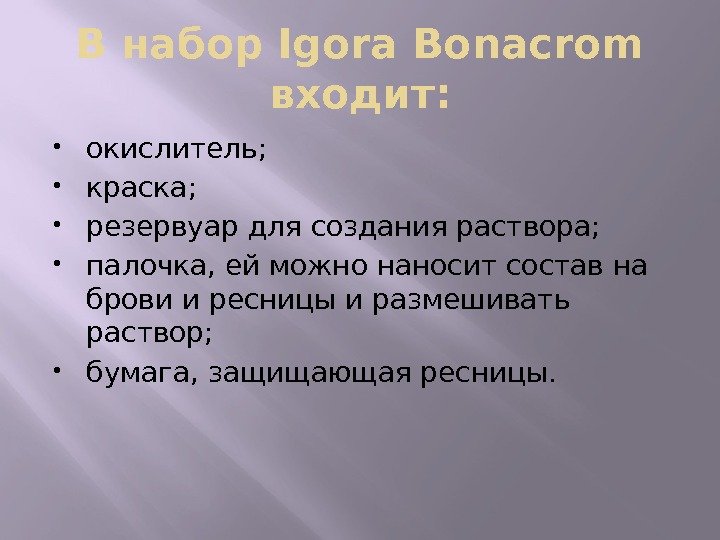 В набор Igora Bonacrom входит:

• окислитель;
• краска;
• резервуар для создания раствора;
• палочка, ей можно наносит состав на брови и ресницы и размешивать раствор;
• бумага, защищающая ресницы.